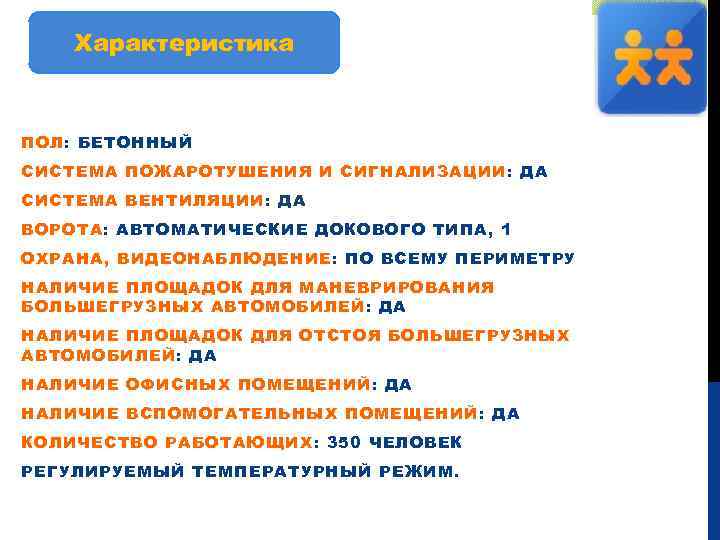 Характеристика

ПОЛ: БЕТОННЫЙ

СИСТЕМА ПОЖАРОТУШЕНИЯ И СИГНАЛИЗАЦИИ: ДА

СИСТЕМА ВЕНТИЛЯЦИИ: ДА

ВОРОТА: АВТОМАТИЧЕСКИЕ ДОКОВОГО ТИПА, 1

ОХРАНА, ВИДЕОНАБЛЮДЕНИЕ: ПО ВСЕМУ ПЕРИМЕТРУ

НАЛИЧИЕ ПЛОЩАДОК ДЛЯ МАНЕВРИРОВАНИЯ БОЛЬШЕГРУЗНЫХ АВТОМОБИЛЕЙ: ДА

НАЛИЧИЕ ПЛОЩАДОК ДЛЯ ОТСТОЯ БОЛЬШЕГРУЗНЫХ АВТОМОБИЛЕЙ: ДА

НАЛИЧИЕ ОФИСНЫХ ПОМЕЩЕНИЙ: ДА

НАЛИЧИЕ ВСПОМОГАТЕЛЬНЫХ ПОМЕЩЕНИЙ: ДА

КОЛИЧЕСТВО РАБОТАЮЩИХ: 350 ЧЕЛОВЕК

РЕГУЛИРУЕМЫЙ ТЕМПЕРАТУРНЫЙ РЕЖИМ.